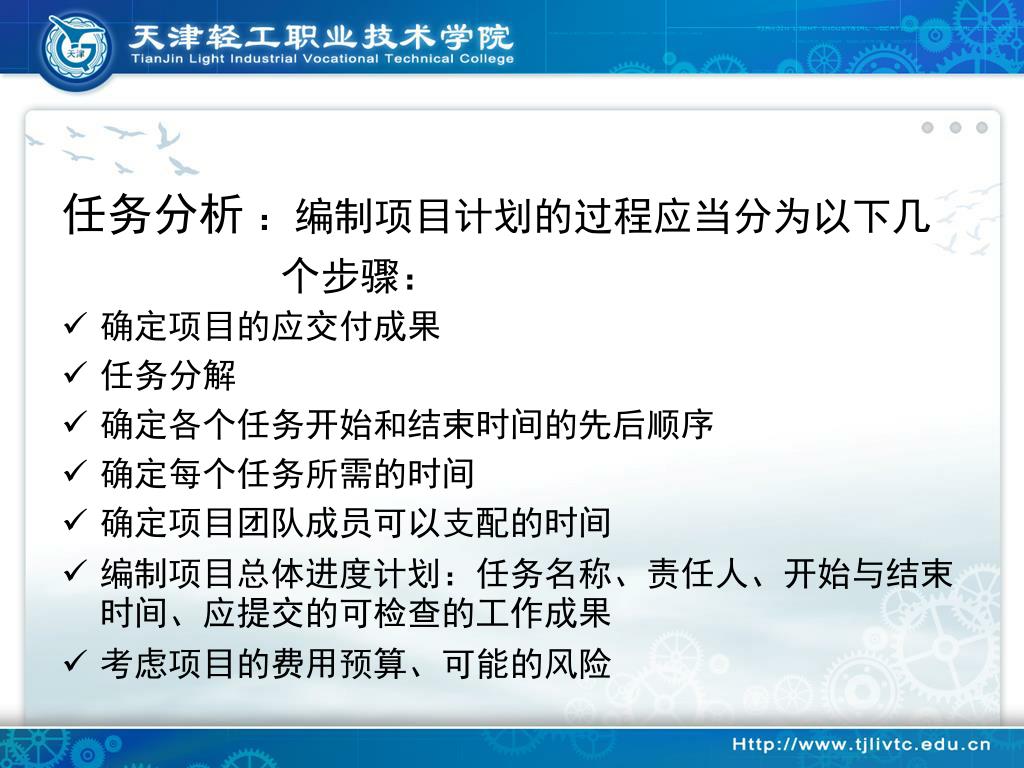 天津轻工职业技术学院
TianJin Light Industrial Vocational Technical College

任务分析：编制项目计划的过程应当分为以下几个步骤：

✓ 确定项目的应交付成果
✓ 任务分解
✓ 确定各个任务开始和结束时间的先后顺序
✓ 确定每个任务所需的时间
✓ 确定项目团队成员可以支配的时间
✓ 编制项目总体进度计划：任务名称、责任人、开始与结束时间、应提交的可检查的工作成果
✓ 考虑项目的费用预算、可能的风险

Http://www.tjlivtc.edu.cn